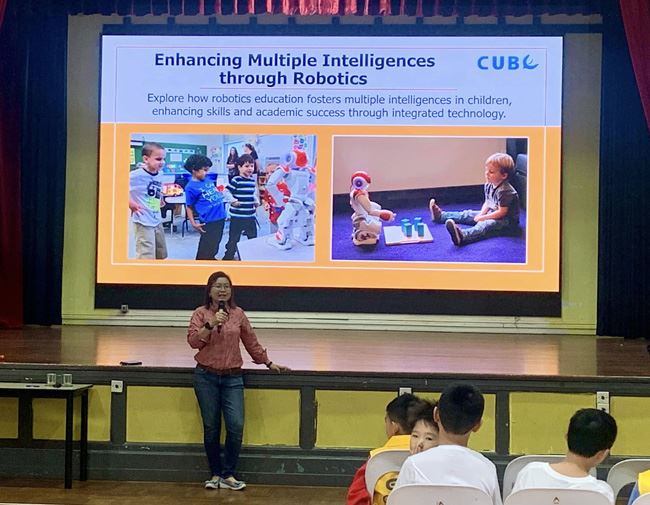 Enhancing Multiple Intelligences through Robotics

CUBE

Explore how robotics education fosters multiple intelligences in children, enhancing skills and academic success through integrated technology.